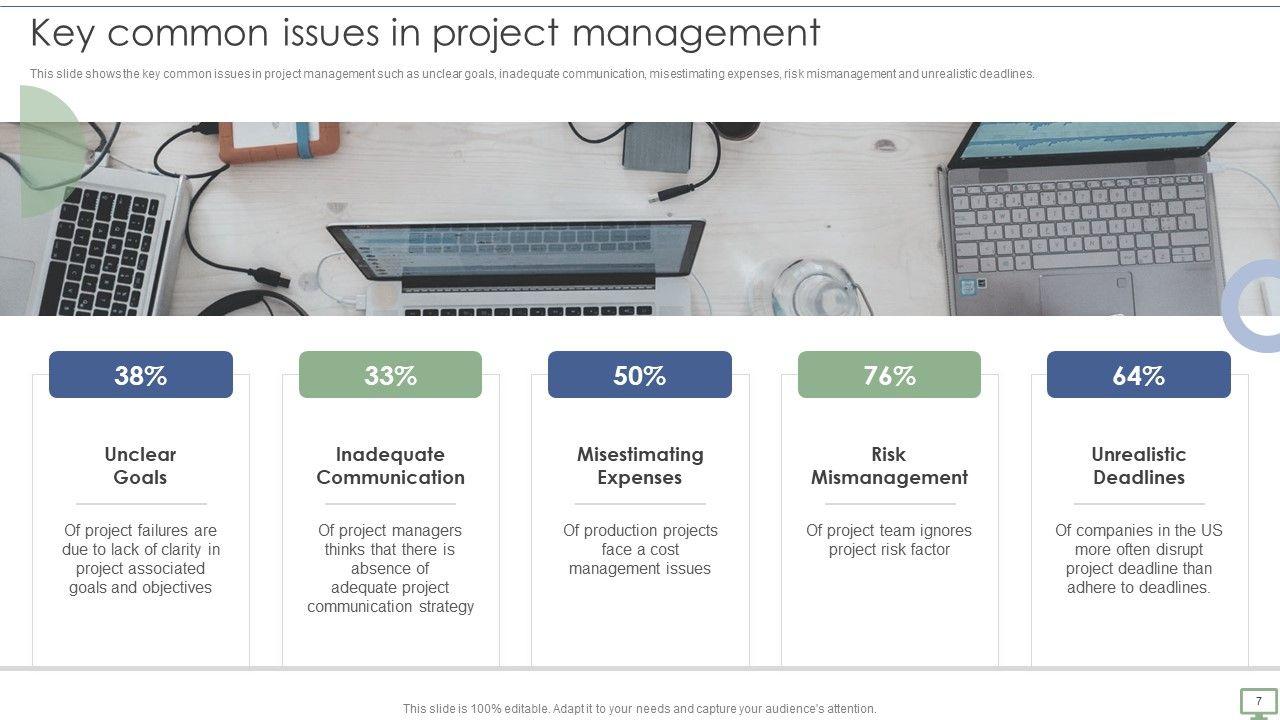 Key common issues in project management

This slide shows the key common issues in project management such as unclear goals, inadequate communication, misestimating expenses, risk mismanagement and unrealistic deadlines.

38%

Unclear Goals

Of project failures are due to lack of clarity in project associated goals and objectives

33%

Inadequate Communication

Of project managers thinks that there is absence of adequate project communication strategy

50%

Misestimating Expenses

Of production projects face a cost management issues

76%

Risk Mismanagement

Of project team ignores project risk factor

64%

Unrealistic Deadlines

Of companies in the US more often disrupt project deadline than adhere to deadlines.

This slide is 100% editable. Adapt it to your needs and capture your audience's attention.

7